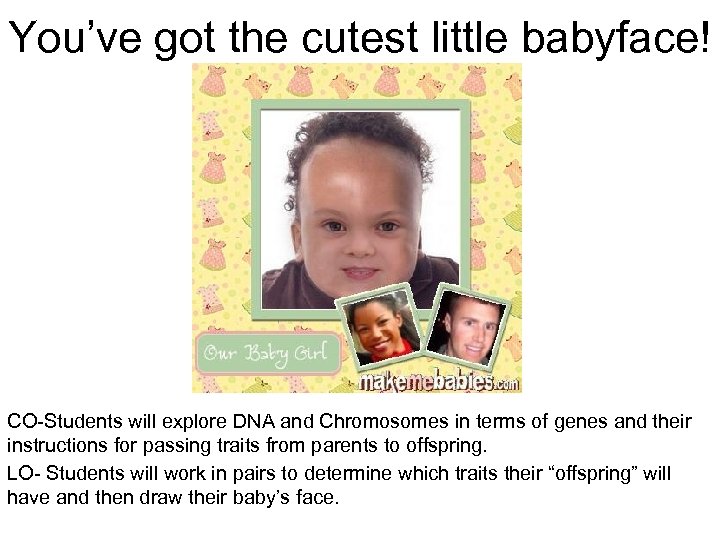 You've got the cutest little babyface!

Our Baby Girl

makemebabies.com

CO-Students will explore DNA and Chromosomes in terms of genes and their instructions for passing traits from parents to offspring.

LO- Students will work in pairs to determine which traits their "offspring" will have and then draw their baby's face.